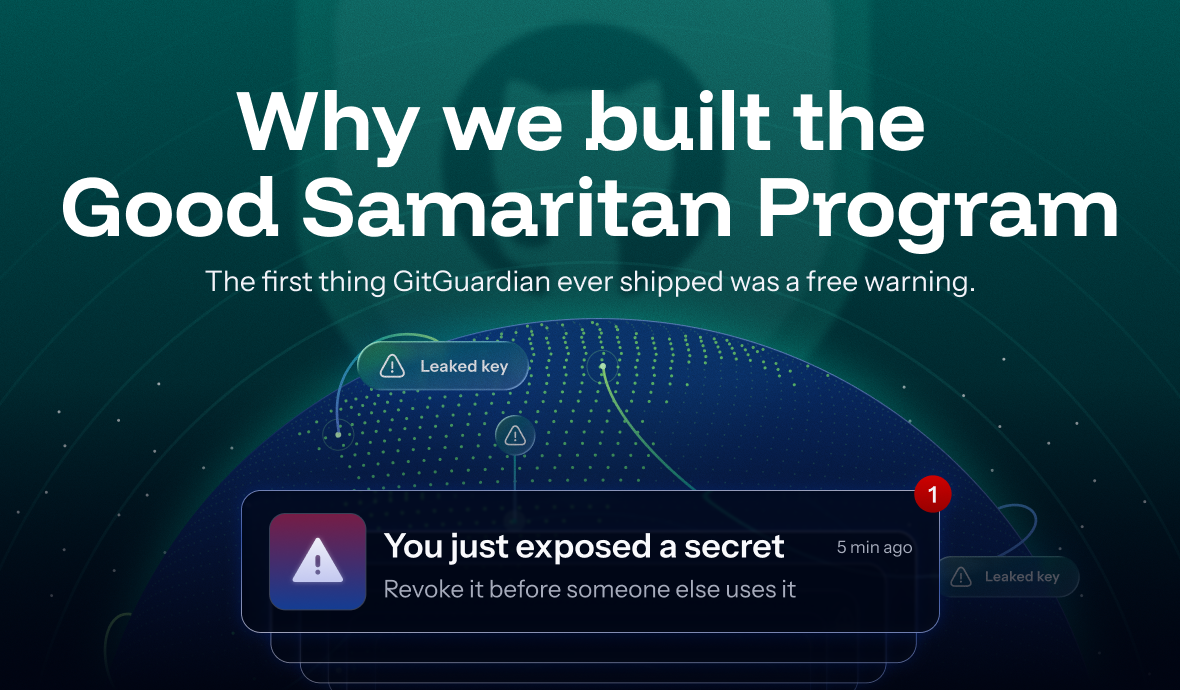 Why we built the Good Samaritan Program

The first thing GitGuardian ever shipped was a free warning.

Leaked key

1

You just exposed a secret

5 min ago

Revoke it before someone else uses it

Leaked key